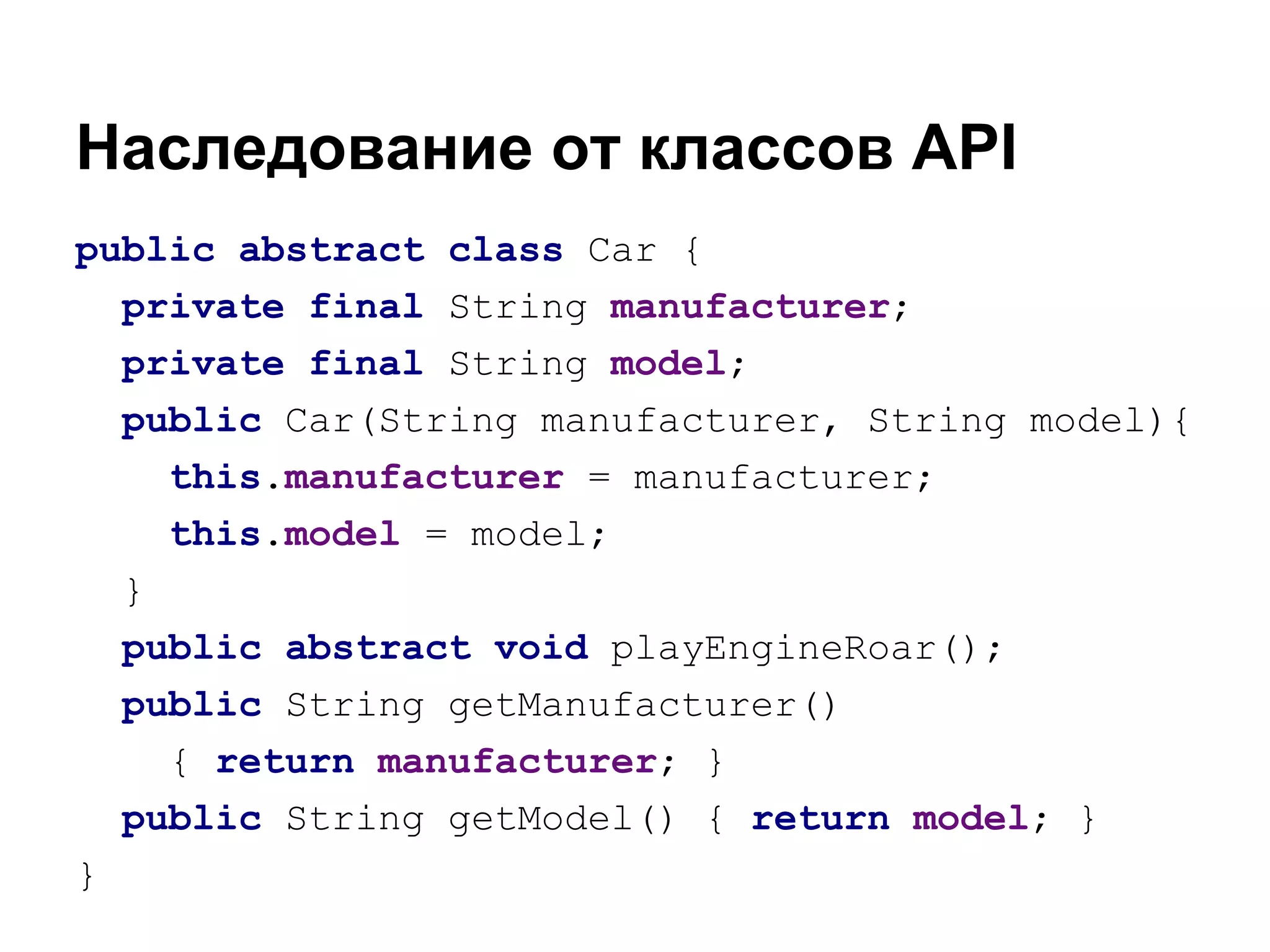 Наследование от классов API

public abstract class Car {
  private final String manufacturer;
  private final String model;
  public Car(String manufacturer, String model){
    this.manufacturer = manufacturer;
    this.model = model;
  }
  public abstract void playEngineRoar();
  public String getManufacturer()
    { return manufacturer; }
  public String getModel() { return model; }
}